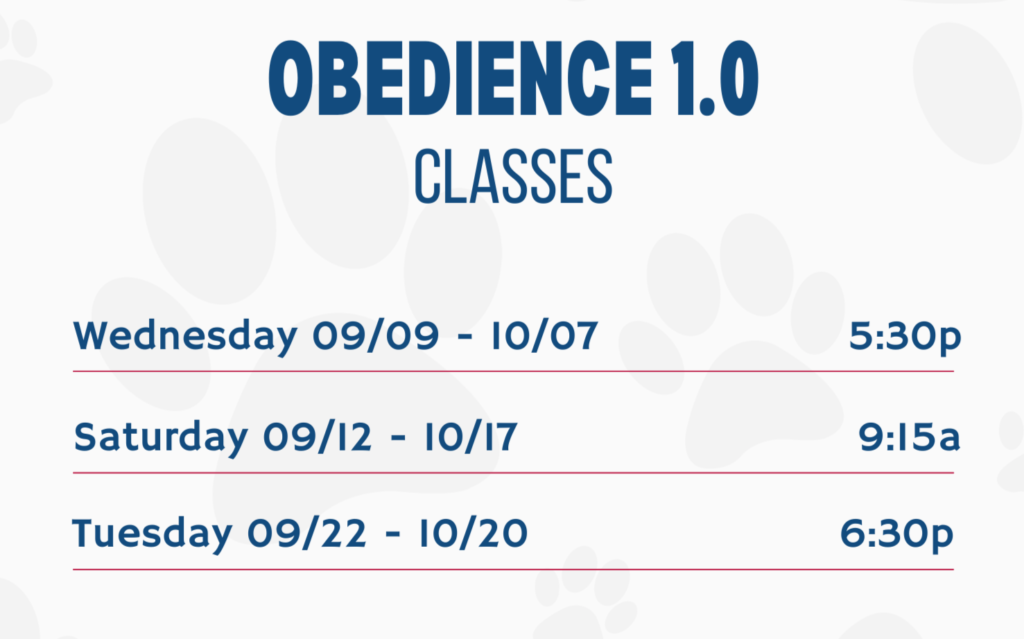 OBEDIENCE 1.0
CLASSES

Wednesday 09/09 - 10/07 5:30p

Saturday 09/12 - 10/17 9:15a

Tuesday 09/22 - 10/20 6:30p